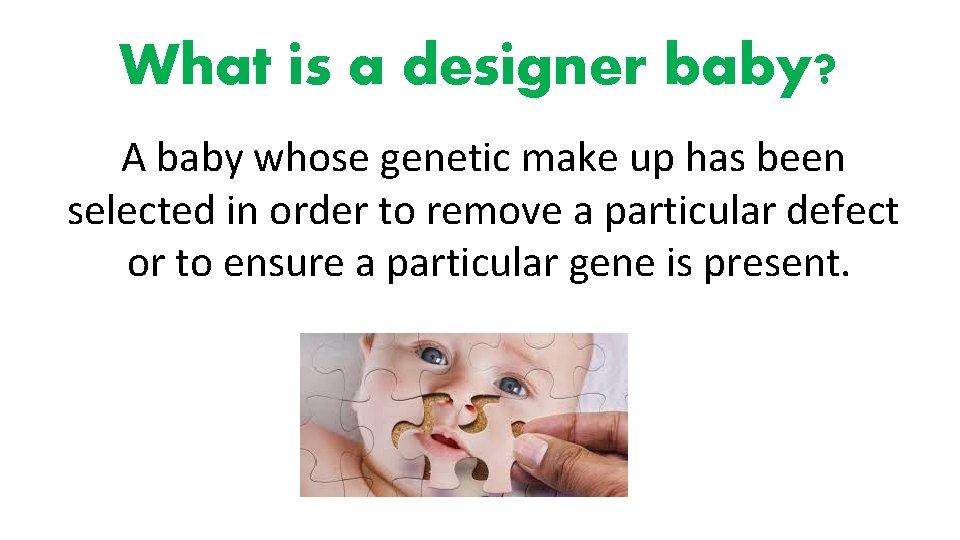 What is a designer baby?

A baby whose genetic make up has been selected in order to remove a particular defect or to ensure a particular gene is present.